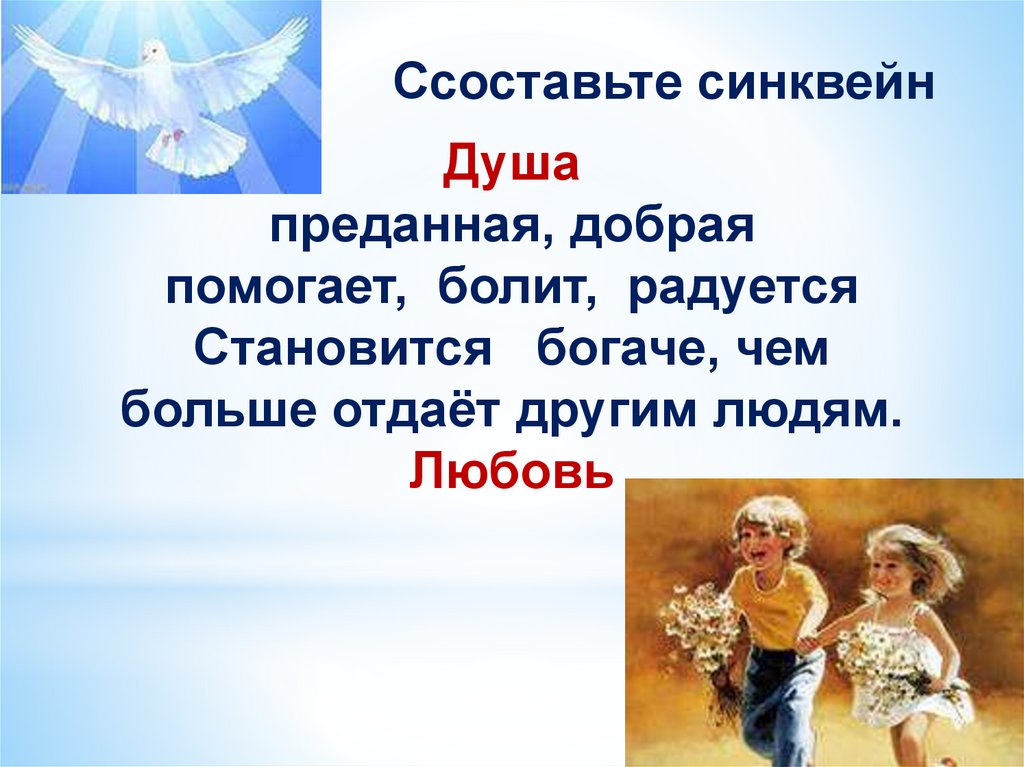 Ссоставьте синквейн

Душа

преданная, добрая

помогает, болит, радуется

Становится богаче, чем больше отдаёт другим людям.

Любовь